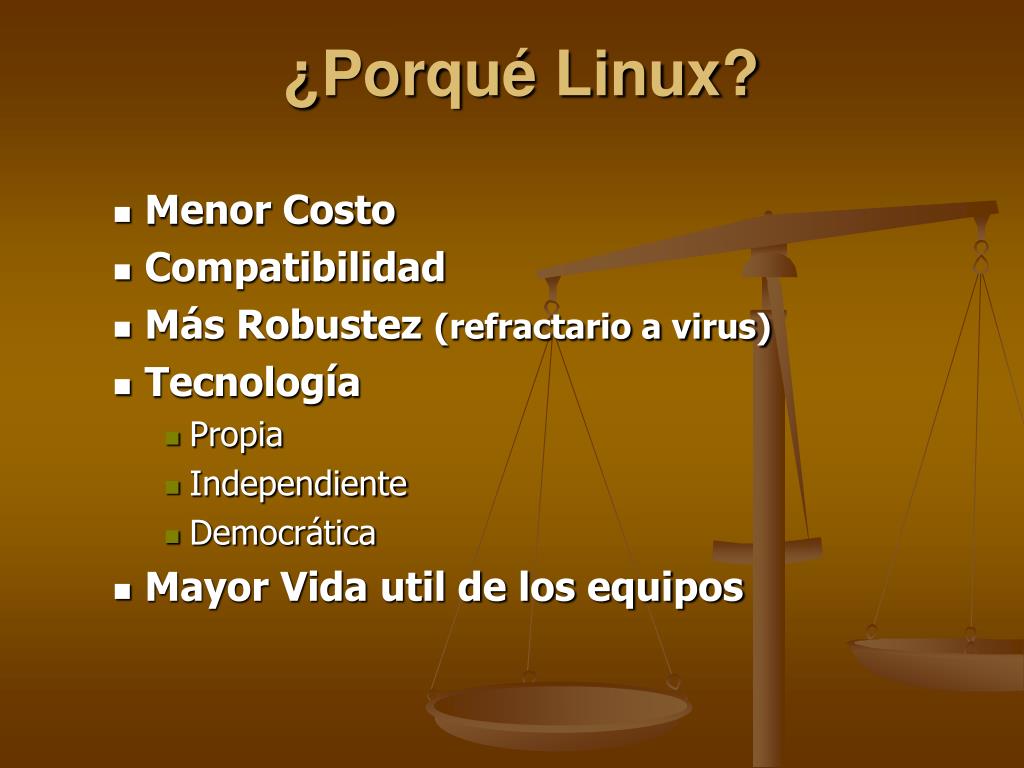 ¿Porqué Linux?

- Menor Costo
- Compatibilidad
- Más Robustez (refractario a virus)
- Tecnología
  - Propia
  - Independiente
  - Democrática
- Mayor Vida util de los equipos